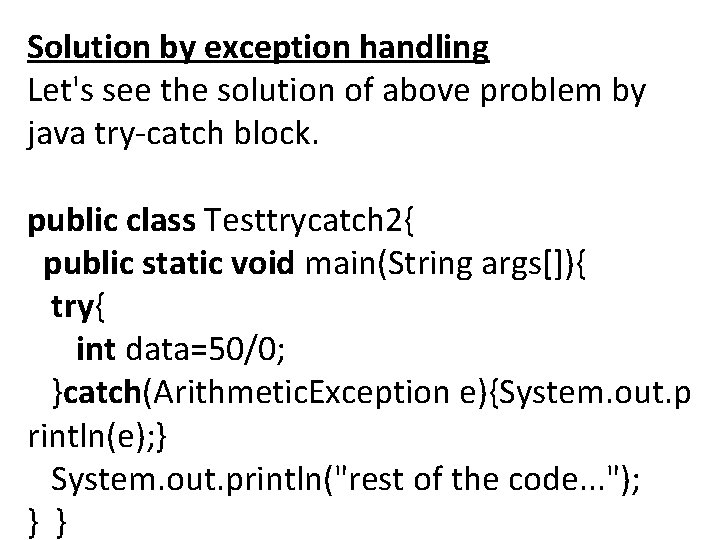 Solution by exception handling
Let's see the solution of above problem by java try-catch block.

public class Testtrycatch2{
 public static void main(String args[]){
  try{
   int data=50/0;
  }catch(ArithmeticException e){System.out.println(e);}
  System.out.println("rest of the code...");
} }